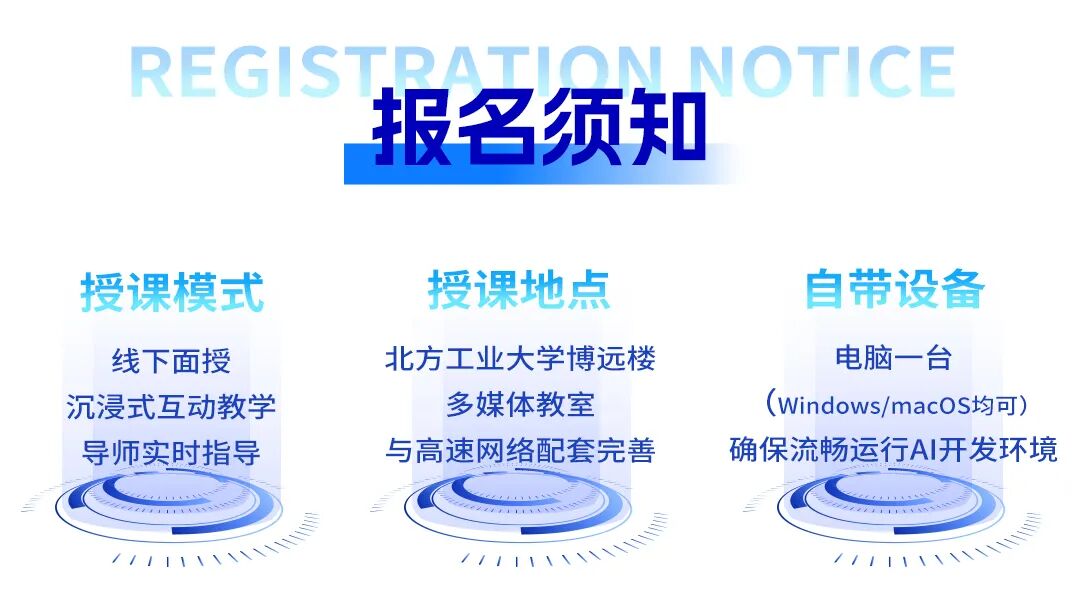 REGISTRATION NOTICE

报名须知

授课模式

线下面授
沉浸式互动教学
导师实时指导

授课地点

北方工业大学博远楼
多媒体教室
与高速网络配套完善

自带设备

电脑一台
（Windows/macOS均可）
确保流畅运行AI开发环境